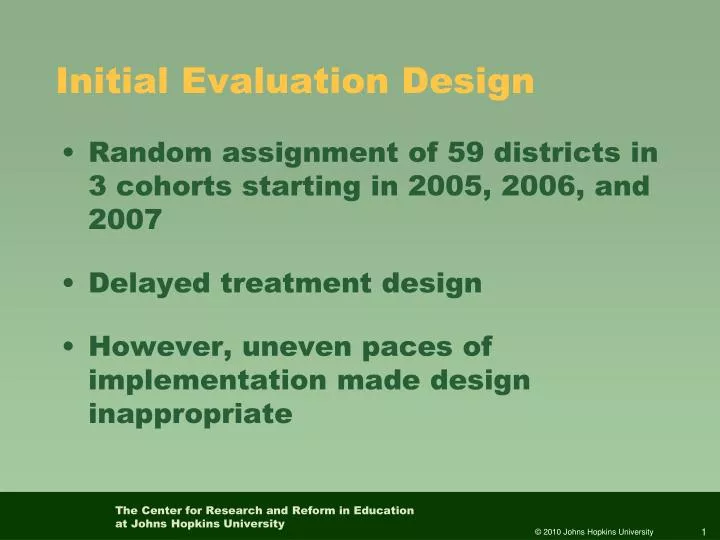 Initial Evaluation Design

• Random assignment of 59 districts in 3 cohorts starting in 2005, 2006, and 2007

• Delayed treatment design

• However, uneven paces of implementation made design inappropriate

The Center for Research and Reform in Education at Johns Hopkins University

© 2010 Johns Hopkins University

1